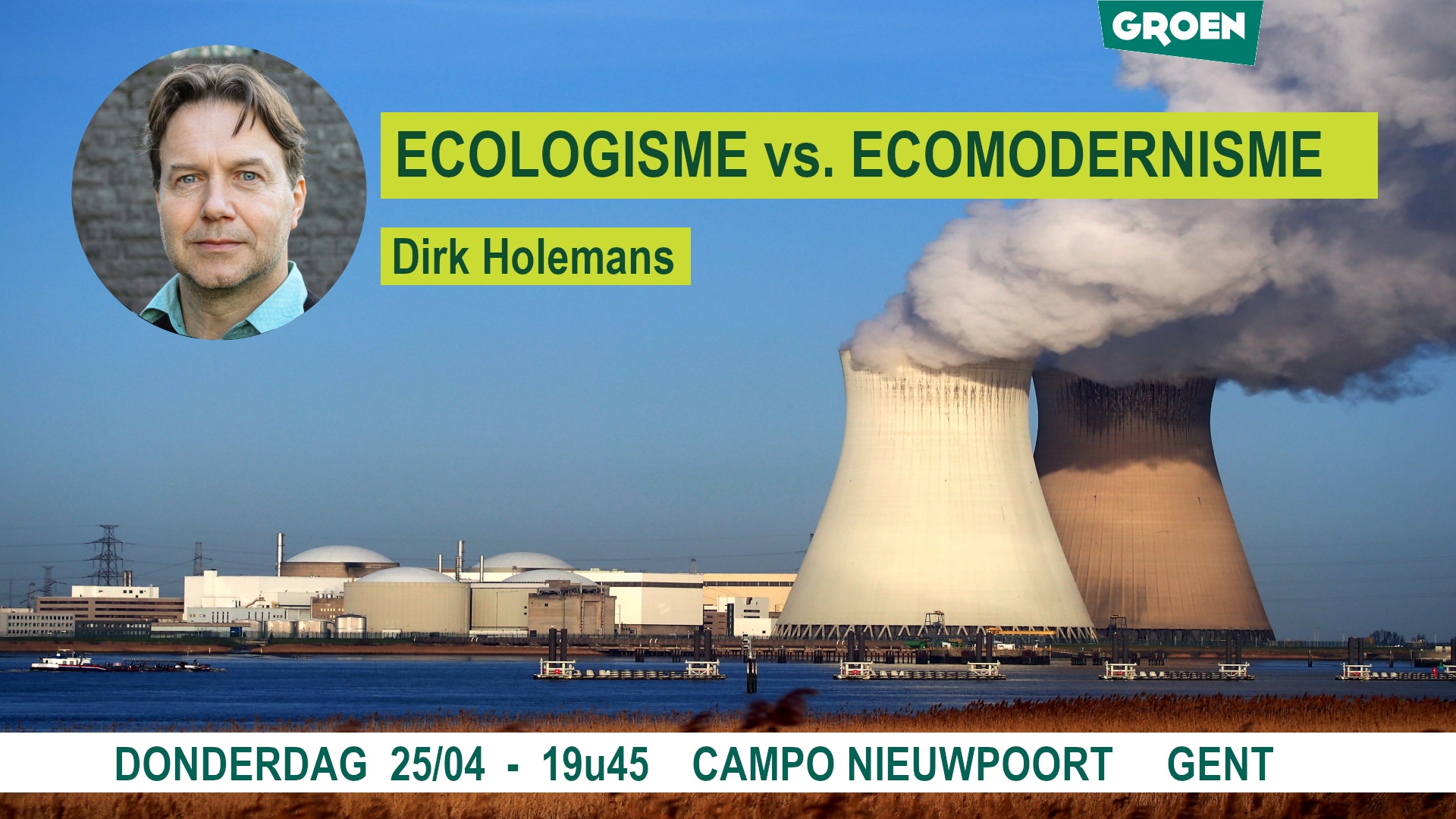 GROEN

ECOLOGISME vs. ECOMODERNISME

Dirk Holemans

DONDERDAG 25/04 - 19u45 CAMPO NIEUWPOORT GENT